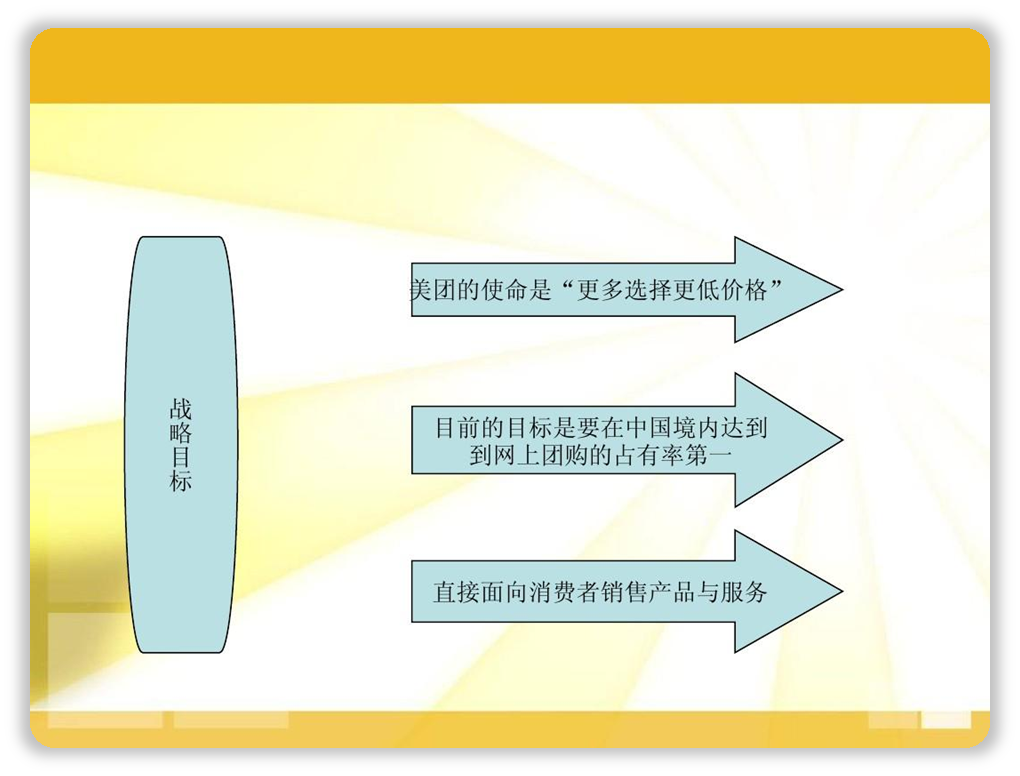 战略目标

美团的使命是“更多选择更低价格”

目前的目标是要在中国境内达到到网上团购的占有率第一

直接面向消费者销售产品与服务